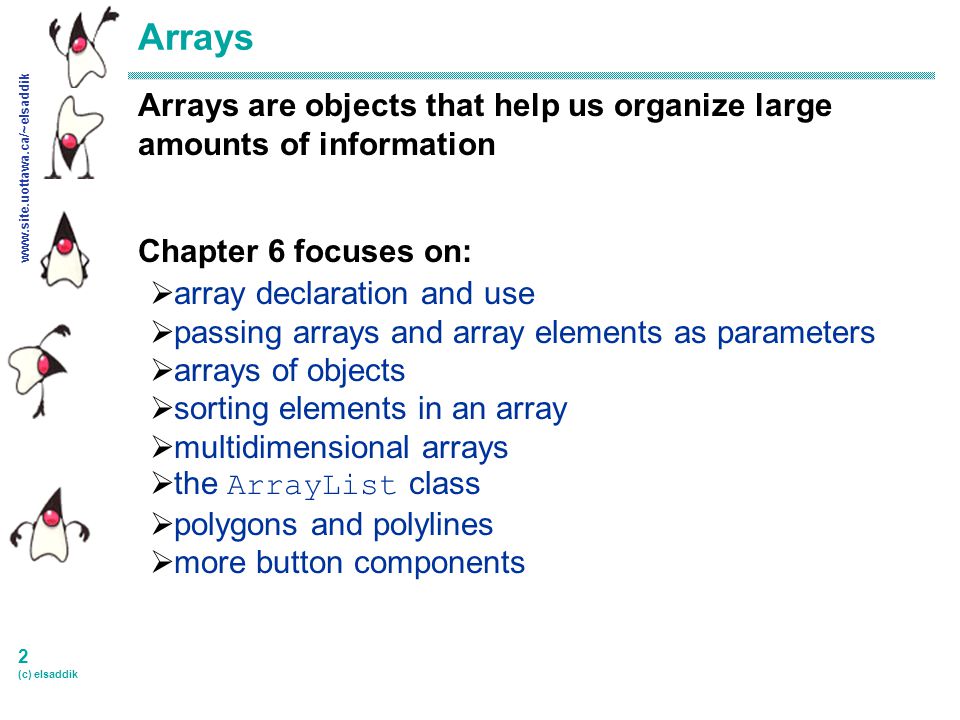 www.site.uottawa.ca/~elsaddik

Arrays

Arrays are objects that help us organize large amounts of information

Chapter 6 focuses on:

➢array declaration and use
➢passing arrays and array elements as parameters
➢arrays of objects
➢sorting elements in an array
➢multidimensional arrays
➢the ArrayList class
➢polygons and polylines
➢more button components

2
(c) elsaddik